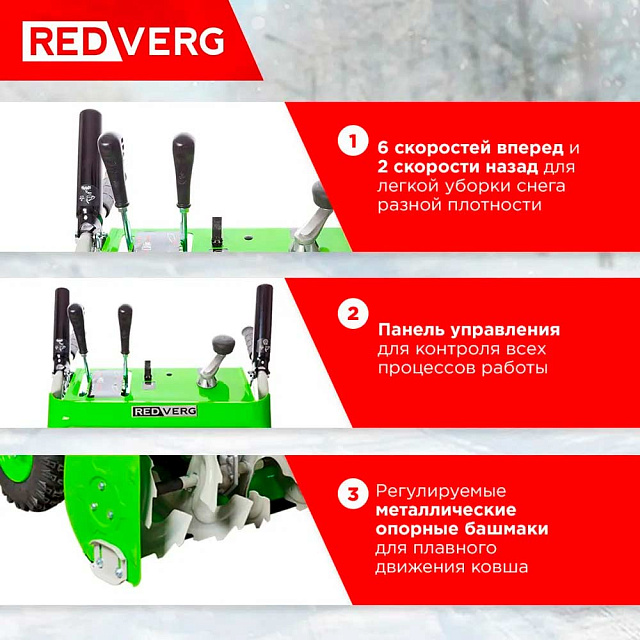 REDVERG

1 6 скоростей вперед и 2 скорости назад для легкой уборки снега разной плотности

2 Панель управления для контроля всех процессов работы

REDVERG

3 Регулируемые металлические опорные башмаки для плавного движения ковша